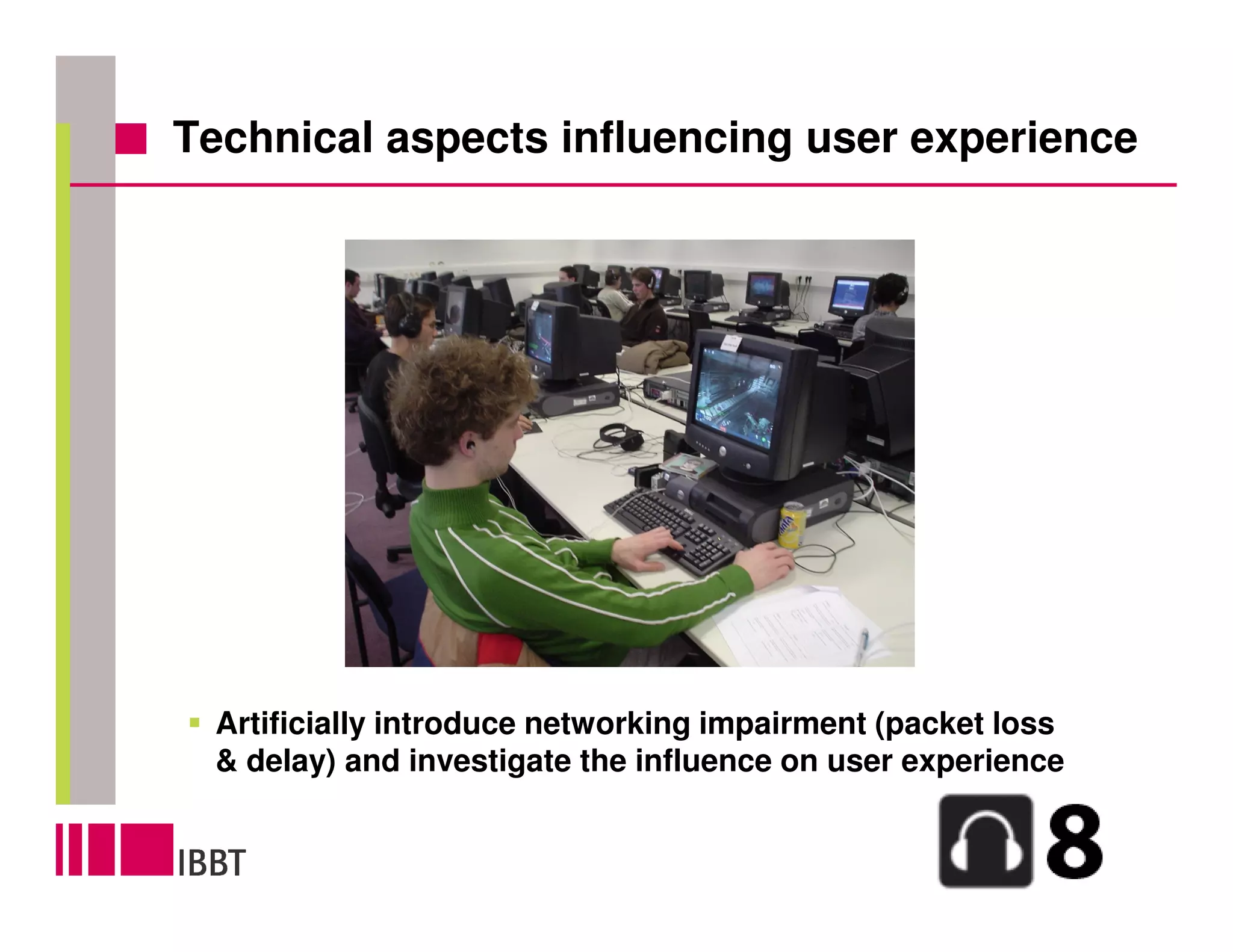 Technical aspects influencing user experience

Artificially introduce networking impairment (packet loss & delay) and investigate the influence on user experience

IBBT

8